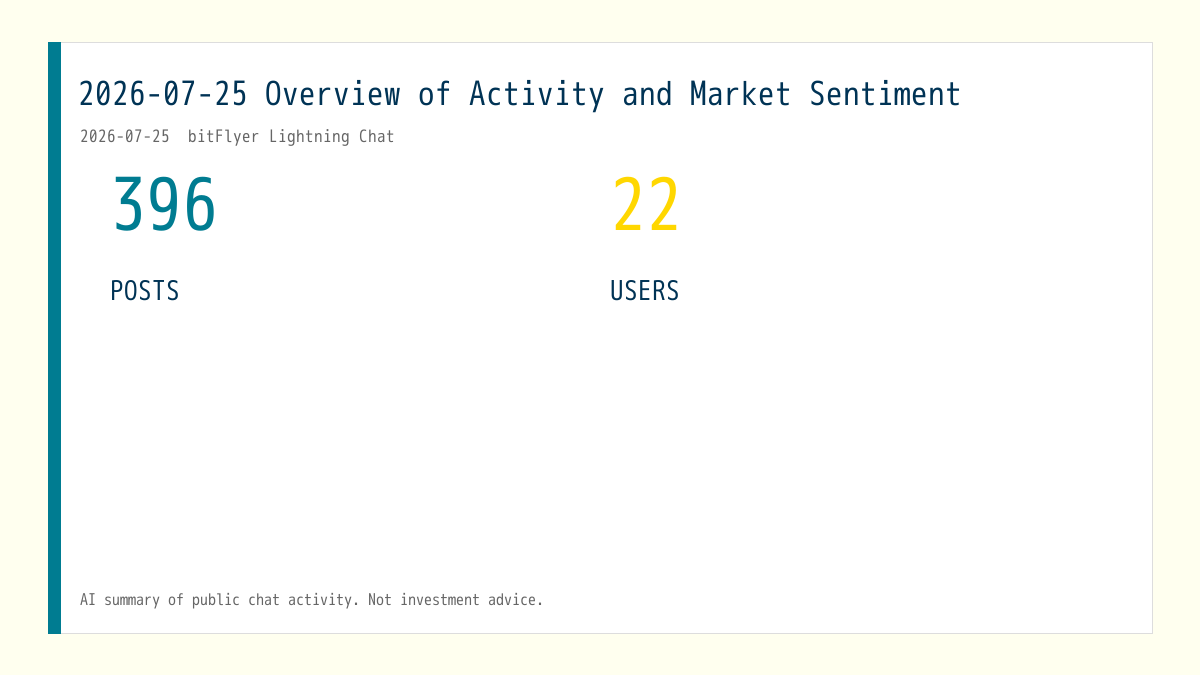 2026-07-25 Overview of Activity and Market Sentiment

2026-07-25 bitFlyer Lightning Chat

396

POSTS

22

USERS

AI summary of public chat activity. Not investment advice.